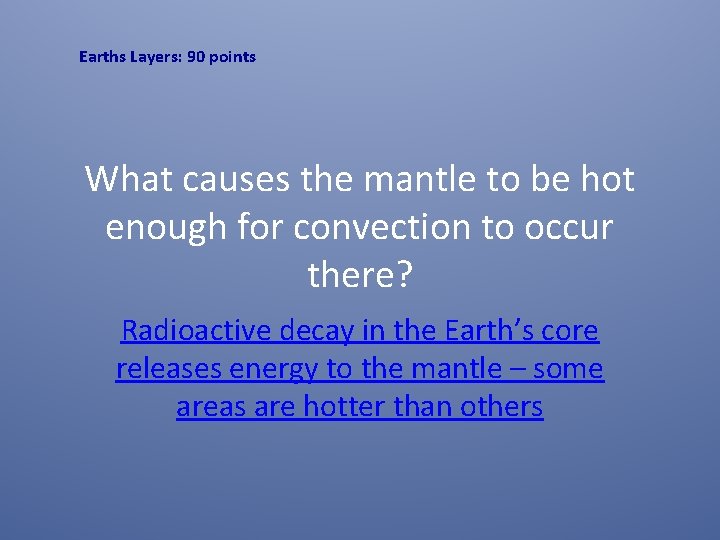 Earths Layers: 90 points

What causes the mantle to be hot enough for convection to occur there?

Radioactive decay in the Earth's core releases energy to the mantle – some areas are hotter than others